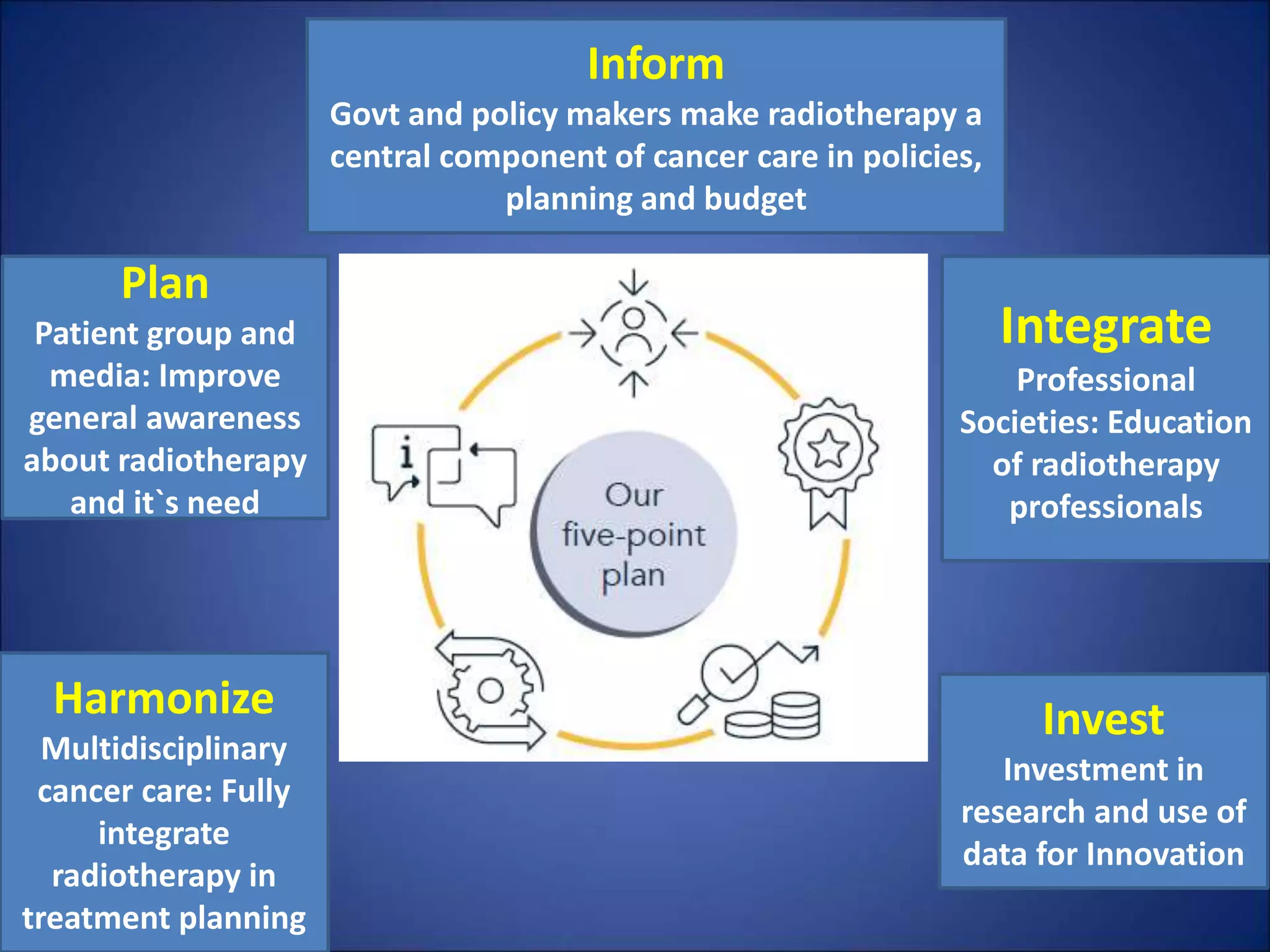 Inform
Govt and policy makers make radiotherapy a central component of cancer care in policies, planning and budget

Plan
Patient group and media: Improve general awareness about radiotherapy and it`s need

i

Our five-point plan

Integrate
Professional Societies: Education of radiotherapy professionals

Harmonize
Multidisciplinary cancer care: Fully integrate radiotherapy in treatment planning

Invest
Investment in research and use of data for Innovation